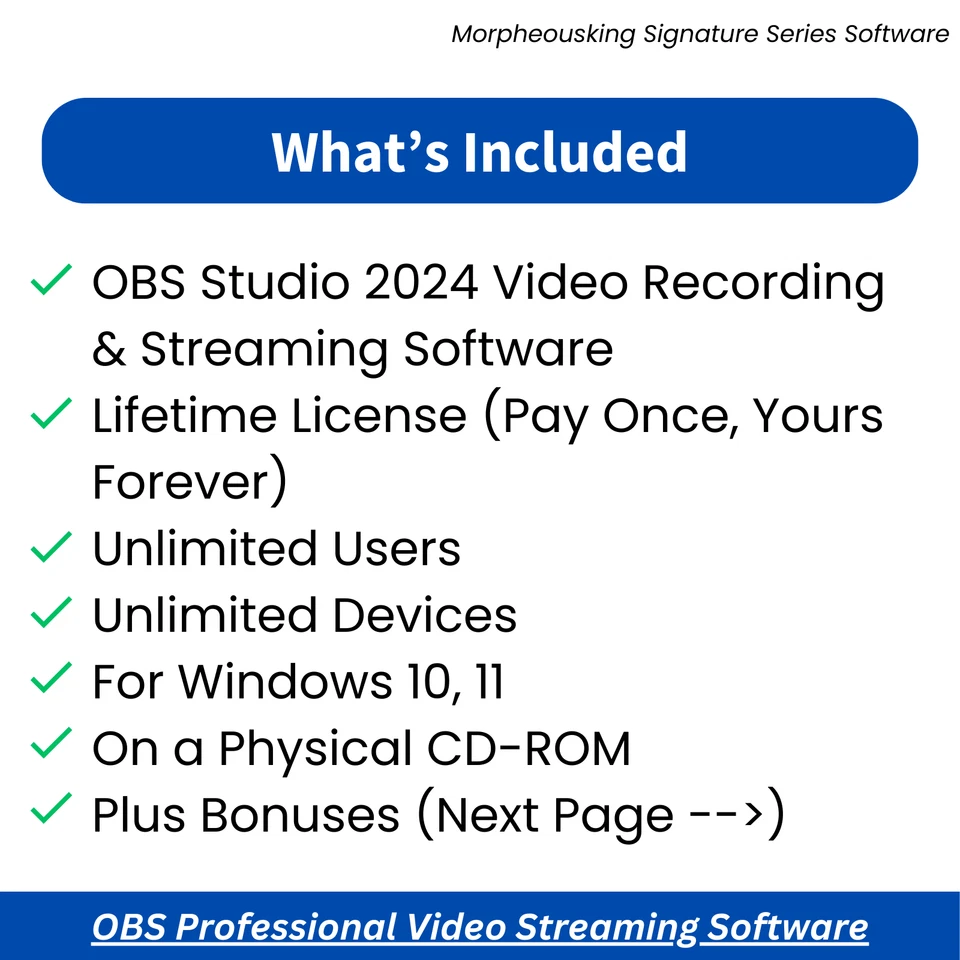 Morpheousking Signature Series Software

What's Included

✓ OBS Studio 2024 Video Recording & Streaming Software
✓ Lifetime License (Pay Once, Yours Forever)
✓ Unlimited Users
✓ Unlimited Devices
✓ For Windows 10, 11
✓ On a Physical CD-ROM
✓ Plus Bonuses (Next Page -->)

OBS Professional Video Streaming Software